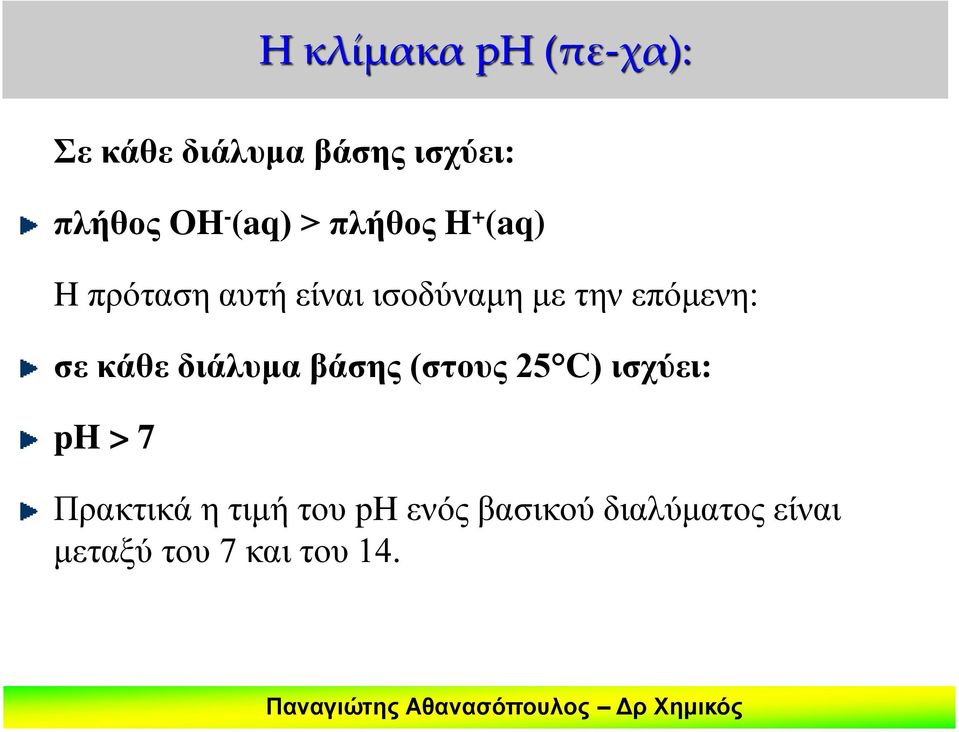 Η κλίμακα pH (πε-χα):

Σε κάθε διάλυμα βάσης ισχύει:

πλήθος $OH^-(aq)$ > πλήθος $H^+(aq)$

Η πρόταση αυτή είναι ισοδύναμη με την επόμενη:

σε κάθε διάλυμα βάσης (στους 25°C) ισχύει:

pH > 7

Πρακτικά η τιμή του pH ενός βασικού διαλύματος είναι μεταξύ του 7 και του 14.

Παναγιώτης Αθανασόπουλος – Δρ Χημικός